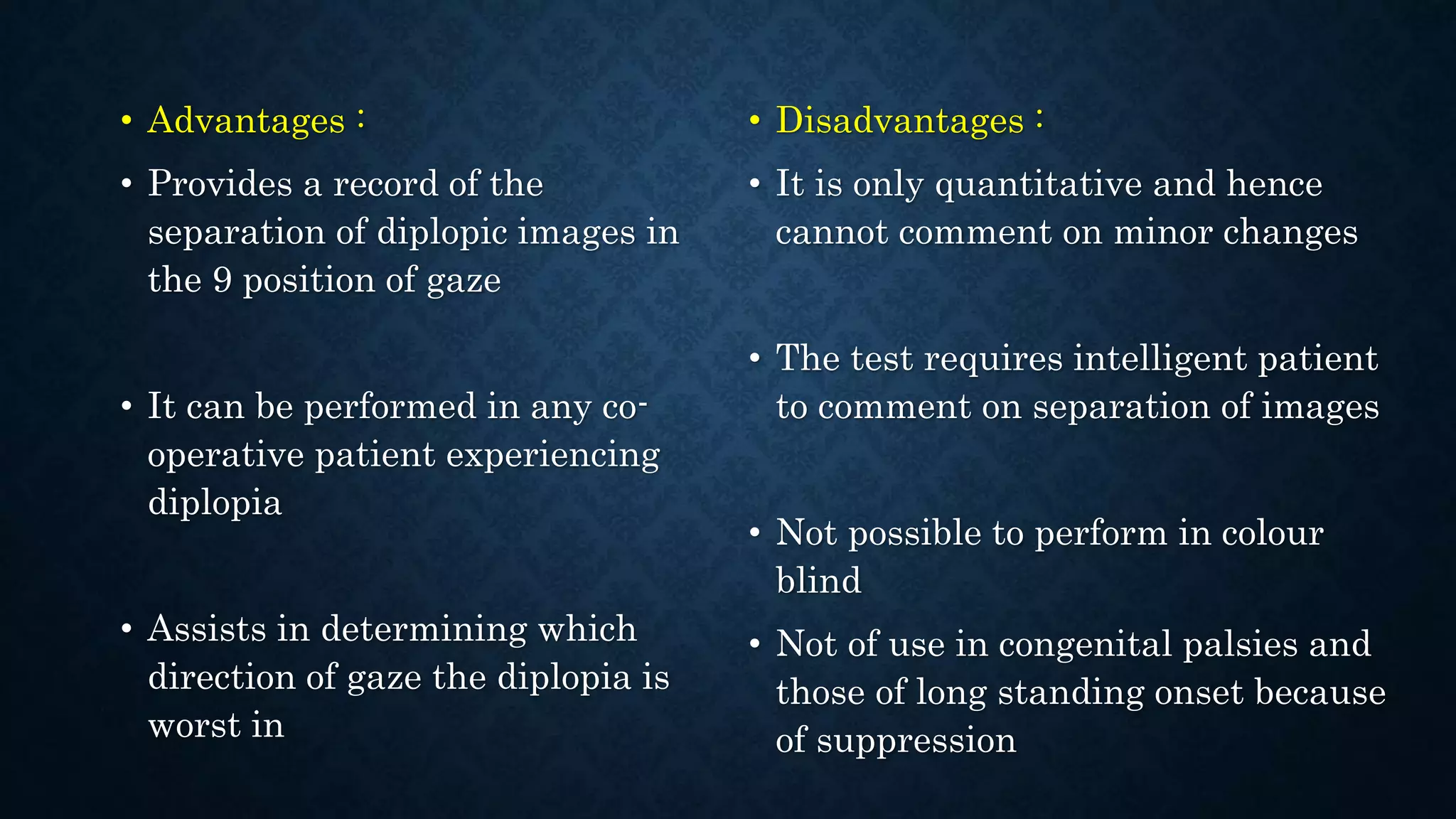 • Advantages :

• Provides a record of the separation of diplopic images in the 9 position of gaze

• It can be performed in any co-operative patient experiencing diplopia

• Assists in determining which direction of gaze the diplopia is worst in

• Disadvantages :

• It is only quantitative and hence cannot comment on minor changes

• The test requires intelligent patient to comment on separation of images

• Not possible to perform in colour blind

• Not of use in congenital palsies and those of long standing onset because of suppression